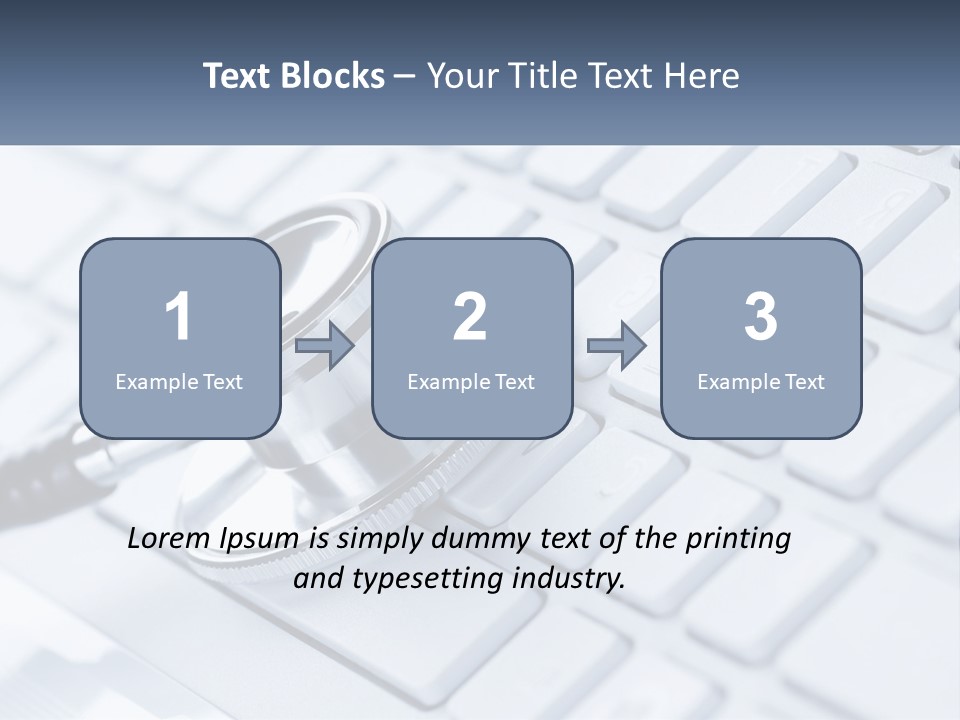 Text Blocks – Your Title Text Here

1
Example Text

2
Example Text

3
Example Text

Lorem Ipsum is simply dummy text of the printing and typesetting industry.